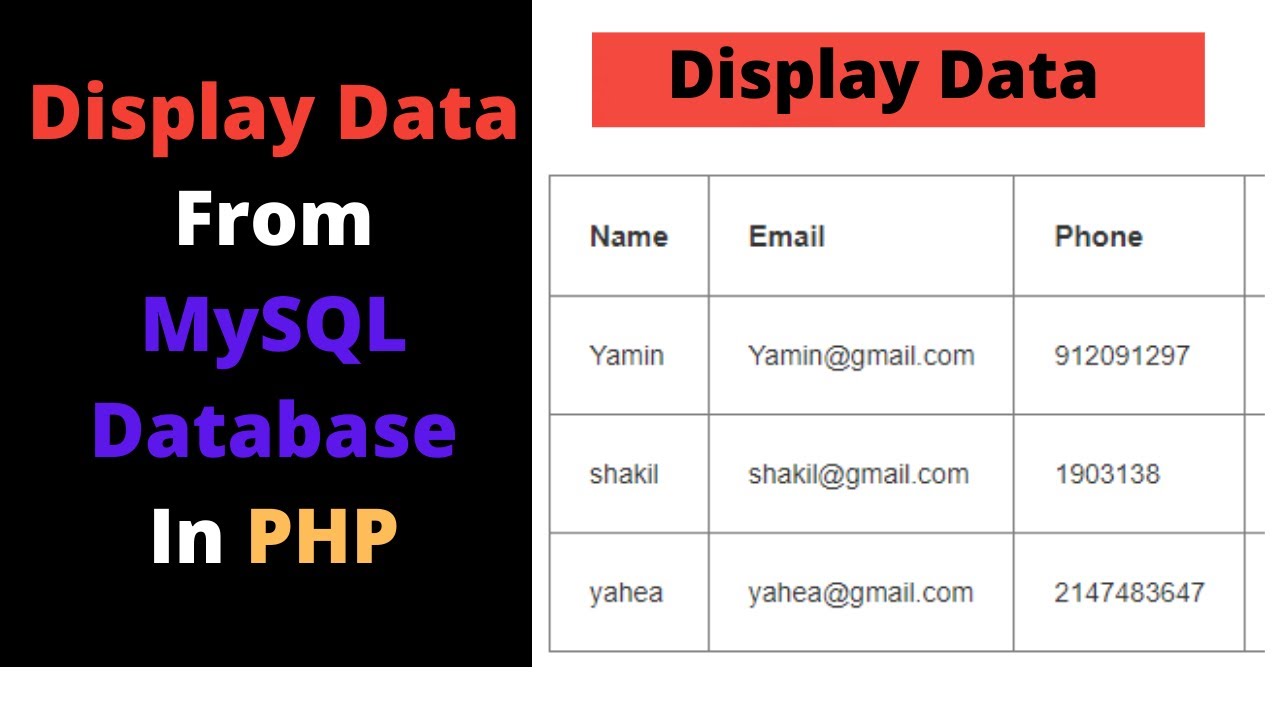 Display Data From MySQL Database In PHP

Display Data

| Name | Email | Phone |
|---|---|---|
| Yamin | Yamin@gmail.com | 912091297 |
| shakil | shakil@gmail.com | 1903138 |
| yahea | yahea@gmail.com | 2147483647 |